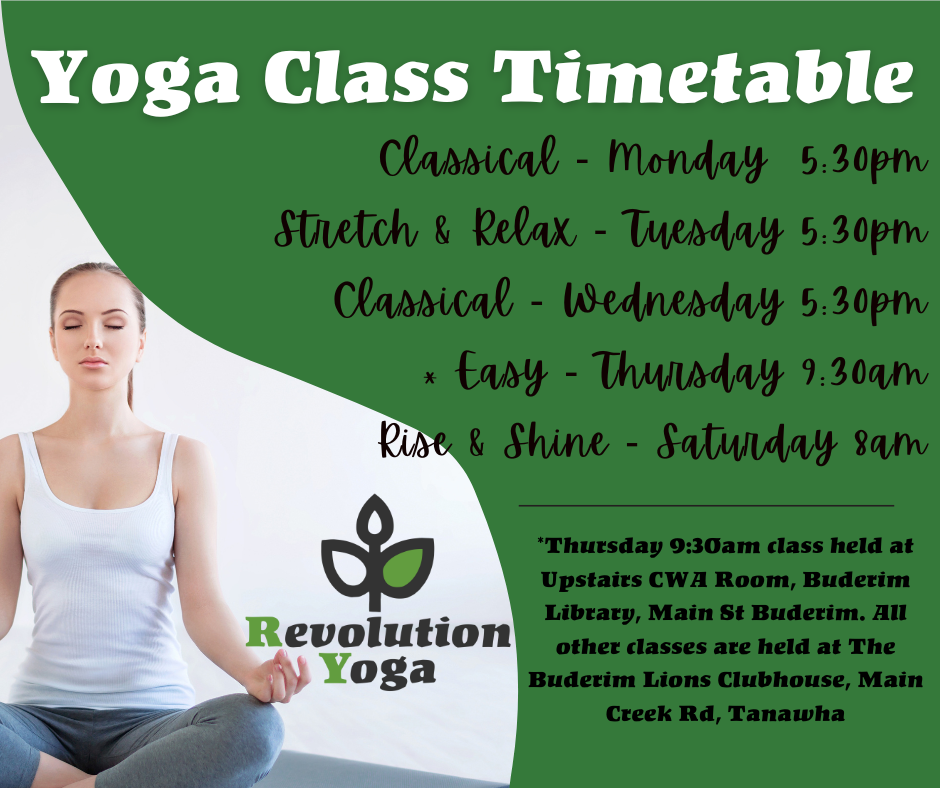 Yoga Class Timetable

Classical - Monday 5:30pm

Stretch & Relax - Tuesday 5:30pm

Classical - Wednesday 5:30pm

* Easy - Thursday 9:30am

Rise & Shine - Saturday 8am

Revolution Yoga

*Thursday 9:30am class held at Upstairs CWA Room, Buderim Library, Main St Buderim. All other classes are held at The Buderim Lions Clubhouse, Main Creek Rd, Tanawha